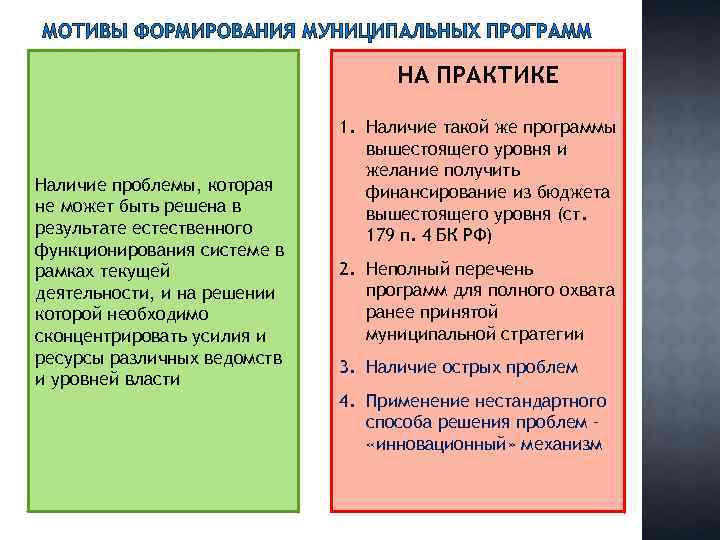 МОТИВЫ ФОРМИРОВАНИЯ МУНИЦИПАЛЬНЫХ ПРОГРАММ

Наличие проблемы, которая не может быть решена в результате естественного функционирования системе в рамках текущей деятельности, и на решении которой необходимо сконцентрировать усилия и ресурсы различных ведомств и уровней власти

НА ПРАКТИКЕ

1. Наличие такой же программы вышестоящего уровня и желание получить финансирование из бюджета вышестоящего уровня (ст. 179 п. 4 БК РФ)

2. Неполный перечень программ для полного охвата ранее принятой муниципальной стратегии

3. Наличие острых проблем

4. Применение нестандартного способа решения проблем - «инновационный» механизм